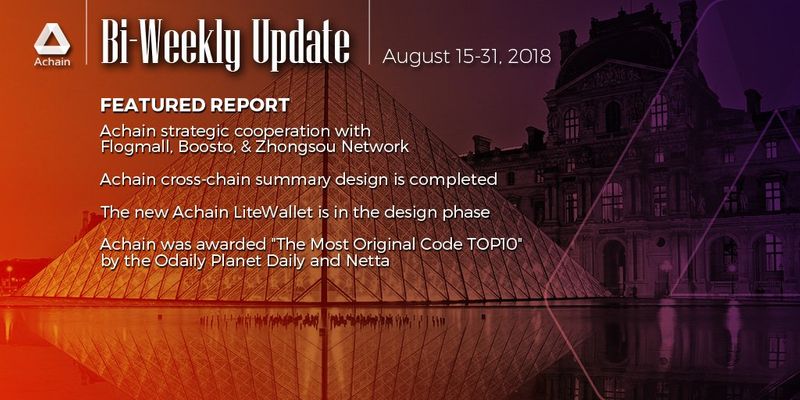 Achain

Bi-Weekly Update

August 15-31, 2018

FEATURED REPORT

Achain strategic cooperation with Flogmall, Boosto, & Zhongsou Network

Achain cross-chain summary design is completed

The new Achain LiteWallet is in the design phase

Achain was awarded "The Most Original Code TOP10" by the Odaily Planet Daily and Netta